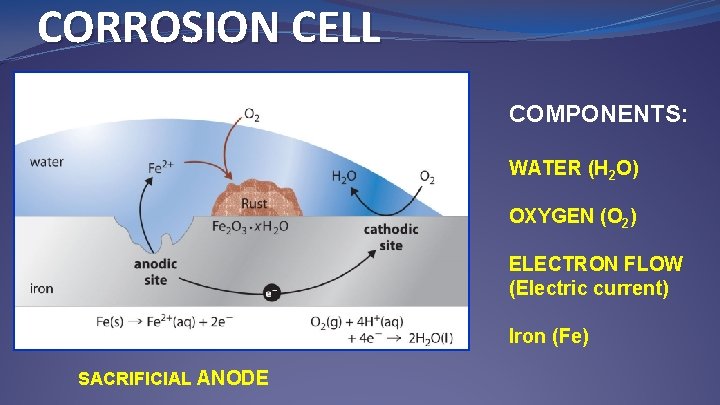 CORROSION CELL

$O_2$

water

$Fe^{2+}$

$H_2O$

$O_2$

Rust

$Fe_2O_3 \cdot xH_2O$

cathodic site

anodic site

iron

$e^-$

$Fe(s) \rightarrow Fe^{2+}(aq) + 2e^-$

$O_2(g) + 4H^+(aq) + 4e^- \rightarrow 2H_2O(l)$

COMPONENTS:

WATER ($H_2O$)

OXYGEN ($O_2$)

ELECTRON FLOW (Electric current)

Iron (Fe)

SACRIFICIAL ANODE